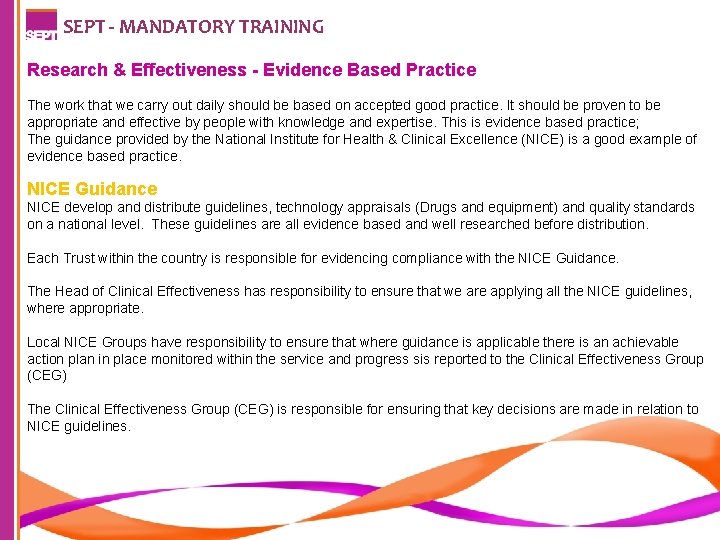 SEPT

SEPT - MANDATORY TRAINING

Research & Effectiveness - Evidence Based Practice

The work that we carry out daily should be based on accepted good practice. It should be proven to be appropriate and effective by people with knowledge and expertise. This is evidence based practice;
The guidance provided by the National Institute for Health & Clinical Excellence (NICE) is a good example of evidence based practice.

NICE Guidance
NICE develop and distribute guidelines, technology appraisals (Drugs and equipment) and quality standards on a national level. These guidelines are all evidence based and well researched before distribution.

Each Trust within the country is responsible for evidencing compliance with the NICE Guidance.

The Head of Clinical Effectiveness has responsibility to ensure that we are applying all the NICE guidelines, where appropriate.

Local NICE Groups have responsibility to ensure that where guidance is applicable there is an achievable action plan in place monitored within the service and progress sis reported to the Clinical Effectiveness Group (CEG)

The Clinical Effectiveness Group (CEG) is responsible for ensuring that key decisions are made in relation to NICE guidelines.